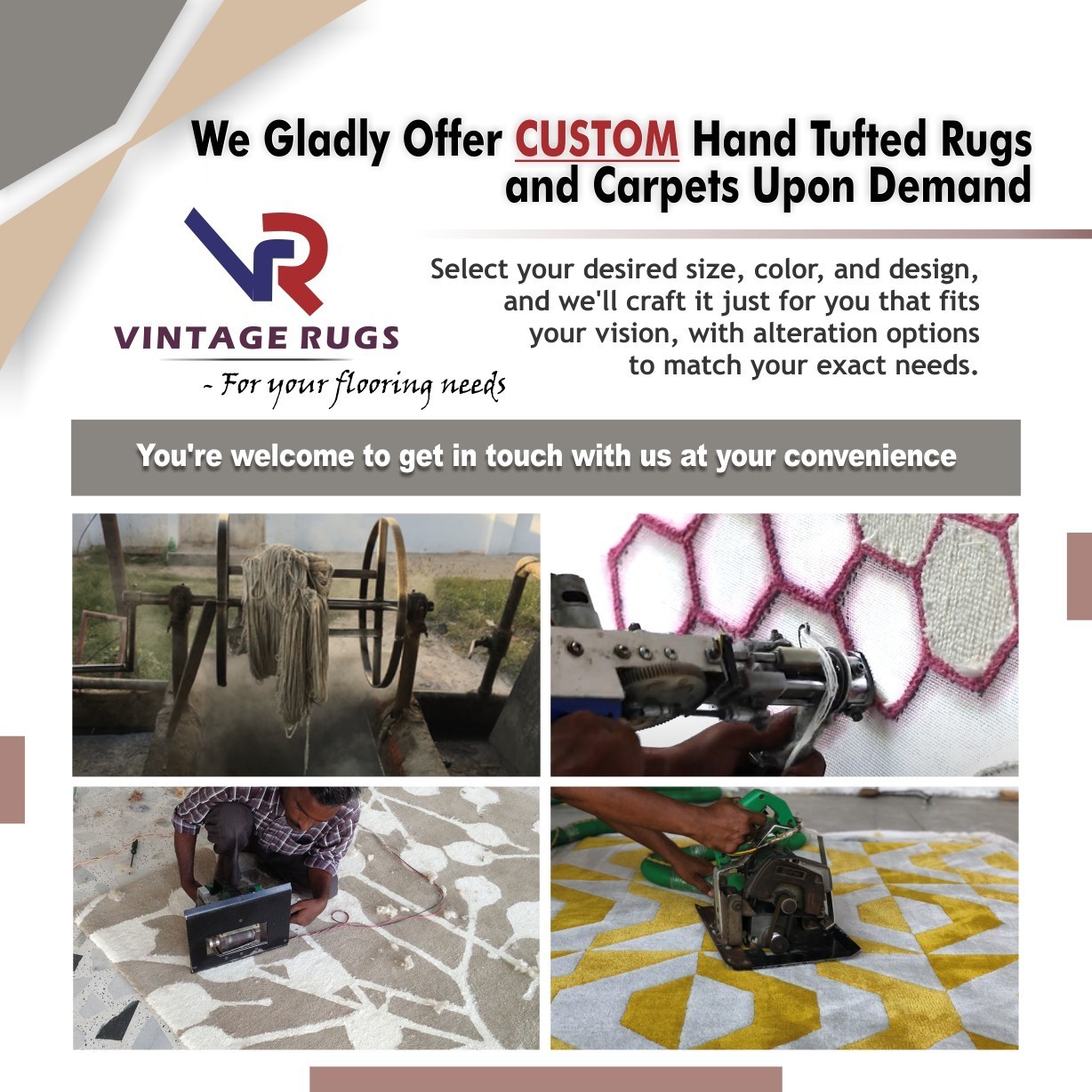 We Gladly Offer CUSTOM Hand Tufted Rugs and Carpets Upon Demand

VR
VINTAGE RUGS
- For your flooring needs

Select your desired size, color, and design, and we'll craft it just for you that fits your vision, with alteration options to match your exact needs.

You're welcome to get in touch with us at your convenience